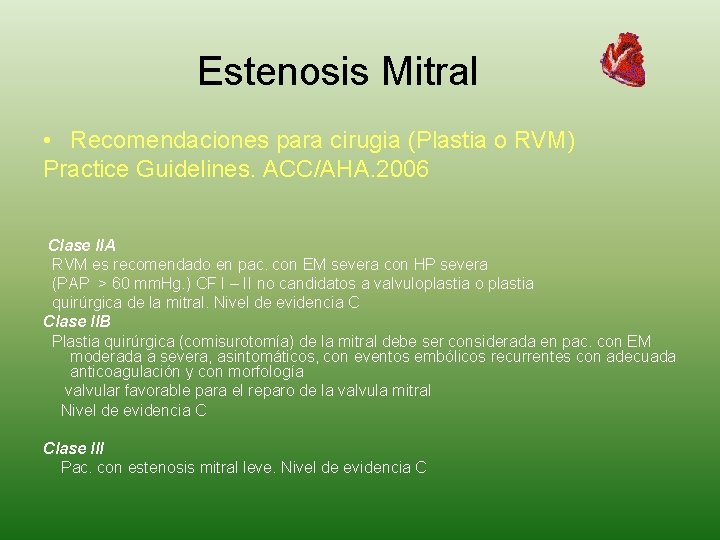 Estenosis Mitral

• Recomendaciones para cirugia (Plastia o RVM) Practice Guidelines. ACC/AHA.2006

Clase IIA
RVM es recomendado en pac. con EM severa con HP severa (PAP > 60 mmHg.) CF I – II no candidatos a valvuloplastia o plastia quirúrgica de la mitral. Nivel de evidencia C
Clase IIB
Plastia quirúrgica (comisurotomía) de la mitral debe ser considerada en pac. con EM moderada a severa, asintomáticos, con eventos embólicos recurrentes con adecuada anticoagulación y con morfología valvular favorable para el reparo de la valvula mitral
Nivel de evidencia C

Clase III
Pac. con estenosis mitral leve. Nivel de evidencia C